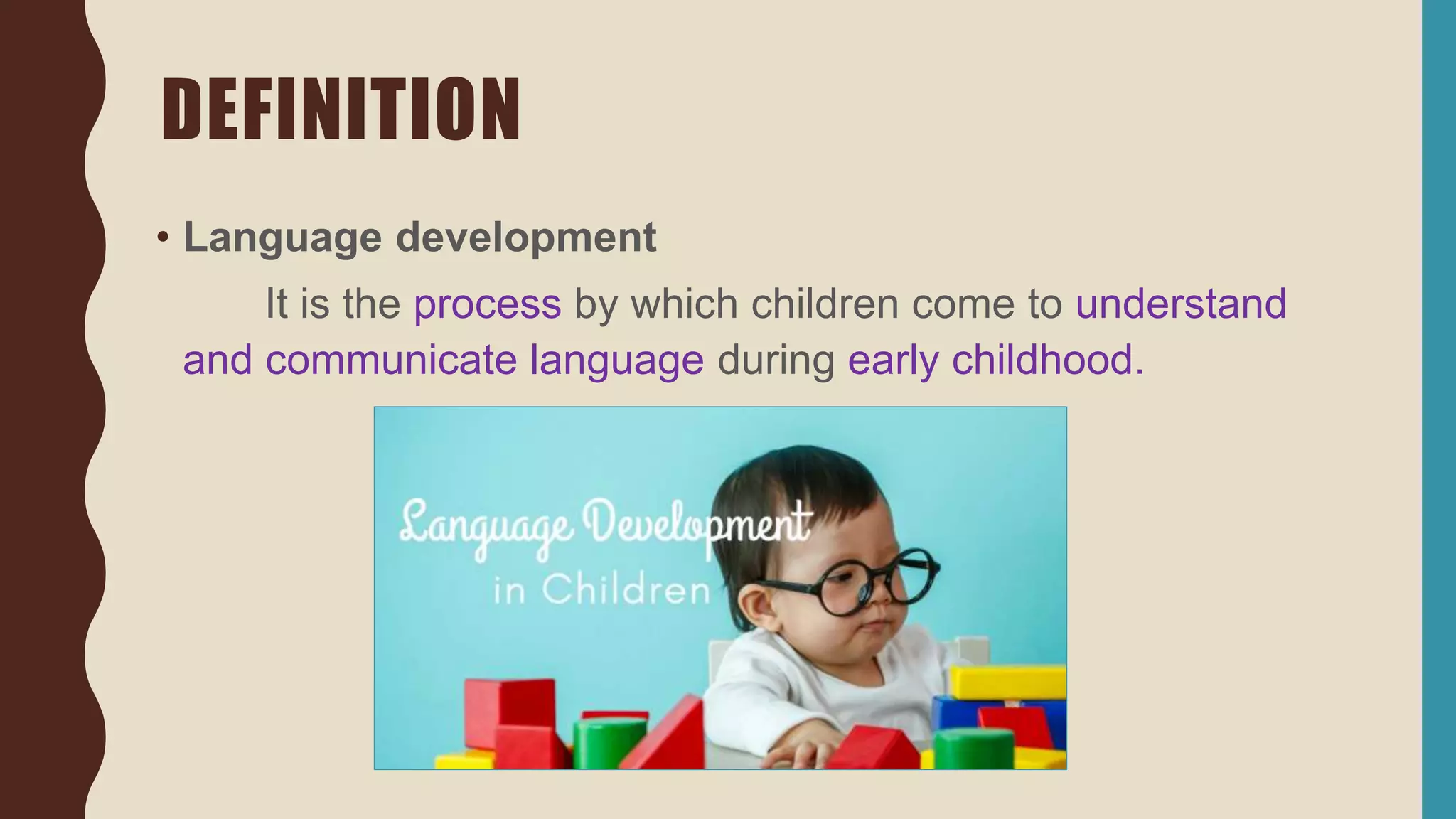 DEFINITION

• Language development

It is the process by which children come to understand and communicate language during early childhood.

Language Development
in Children